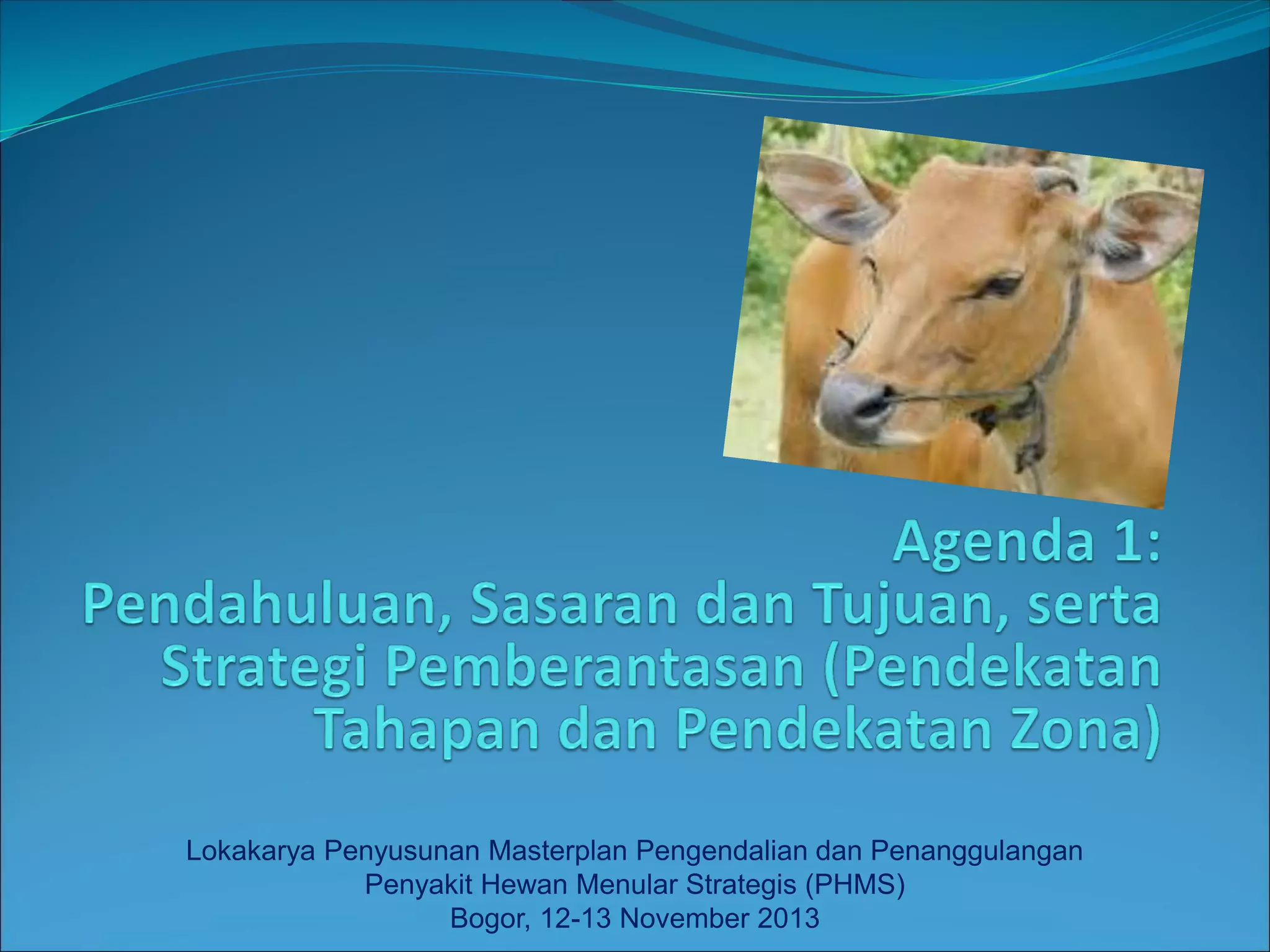 Agenda 1:
Pendahuluan, Sasaran dan Tujuan, serta Strategi Pemberantasan (Pendekatan Tahapan dan Pendekatan Zona)

Lokakarya Penyusunan Masterplan Pengendalian dan Penanggulangan Penyakit Hewan Menular Strategis (PHMS)
Bogor, 12-13 November 2013